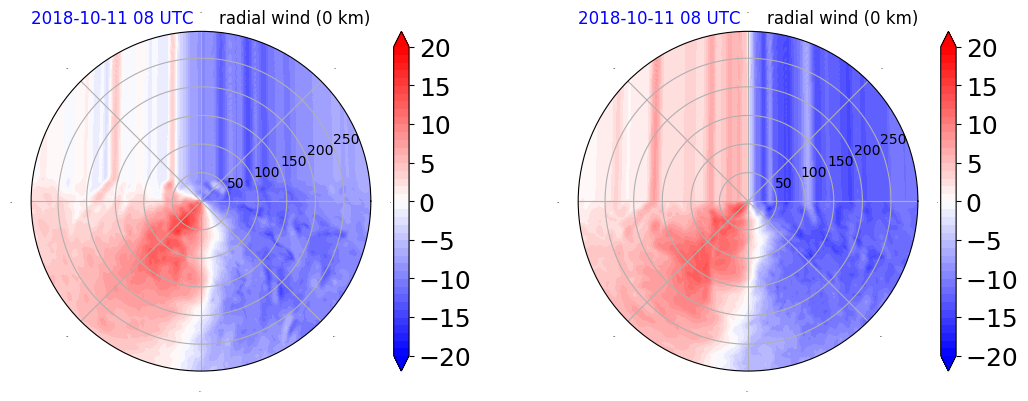 2018-10-11 08 UTC radial wind (0 km)

50
100
150
200
250

20
15
10
5
0
−5
−10
−15
−20

2018-10-11 08 UTC radial wind (0 km)

50
100
150
200
250

20
15
10
5
0
−5
−10
−15
−20